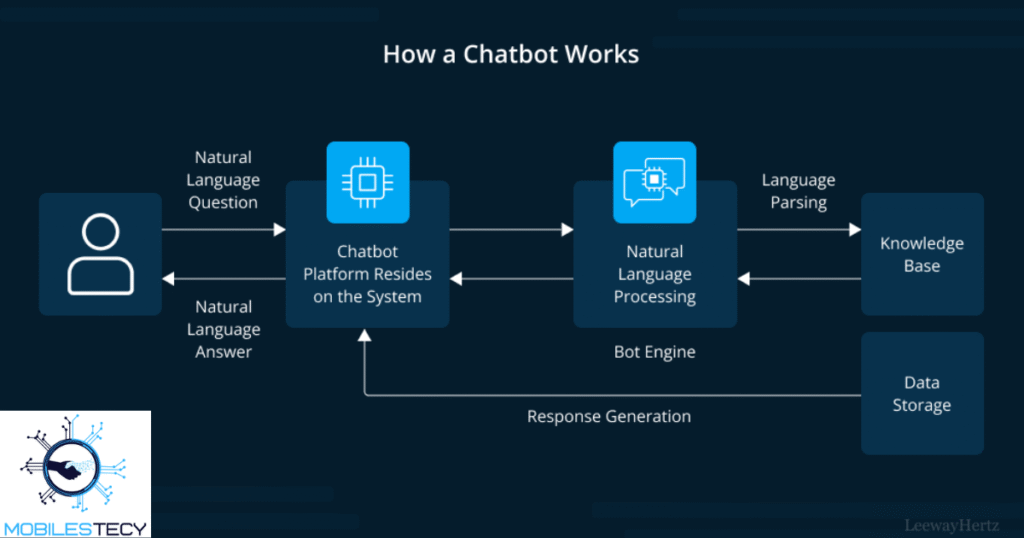 How a Chatbot Works

Natural Language Question

Natural Language Answer

Chatbot Platform Resides on the System

Natural Language Processing

Bot Engine

Language Parsing

Knowledge Base

Data Storage

Response Generation

MOBILESTECY

LeewayHertz